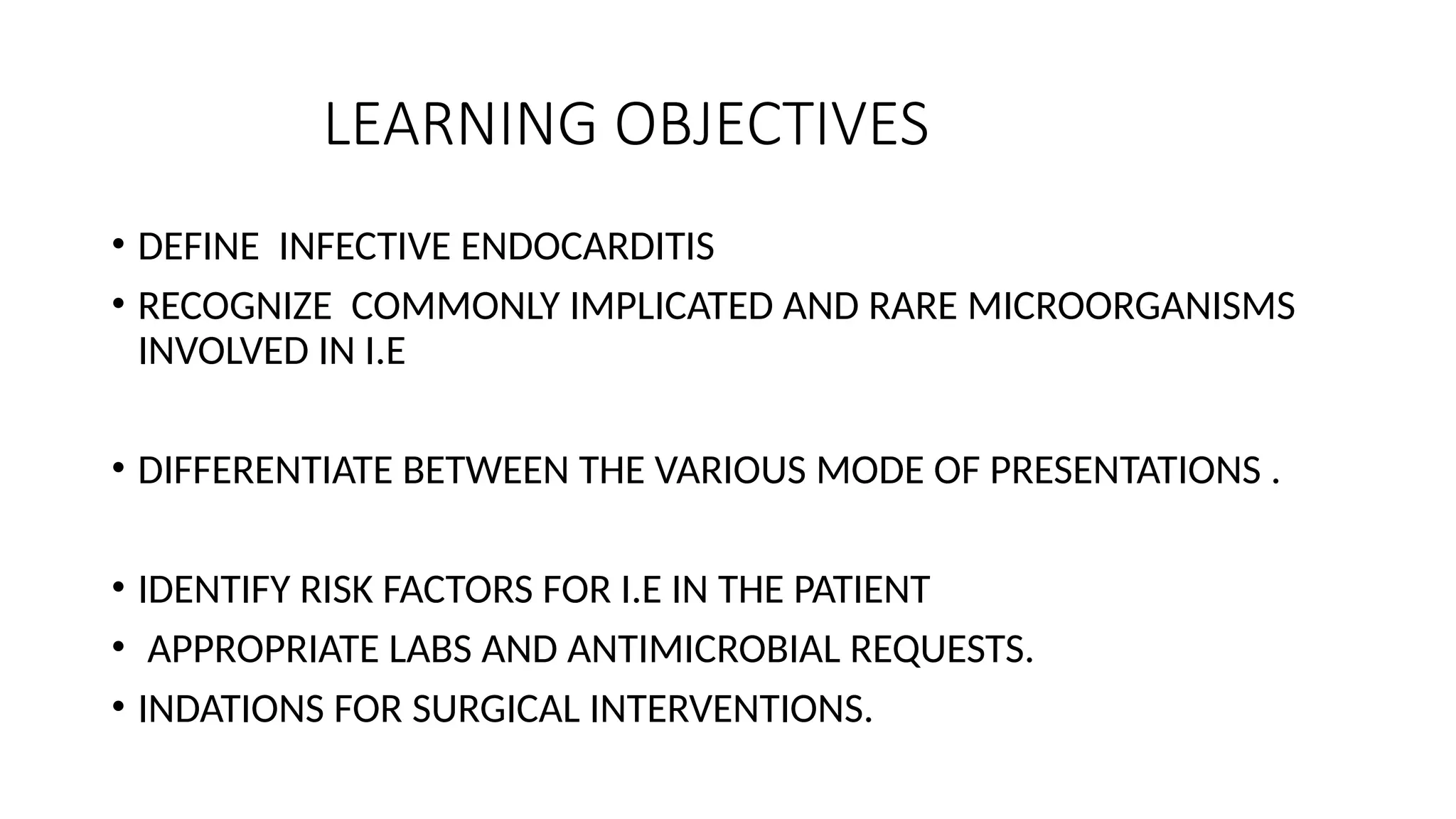 LEARNING OBJECTIVES

• DEFINE INFECTIVE ENDOCARDITIS
• RECOGNIZE COMMONLY IMPLICATED AND RARE MICROORGANISMS INVOLVED IN I.E

• DIFFERENTIATE BETWEEN THE VARIOUS MODE OF PRESENTATIONS .

• IDENTIFY RISK FACTORS FOR I.E IN THE PATIENT
• APPROPRIATE LABS AND ANTIMICROBIAL REQUESTS.
• INDATIONS FOR SURGICAL INTERVENTIONS.